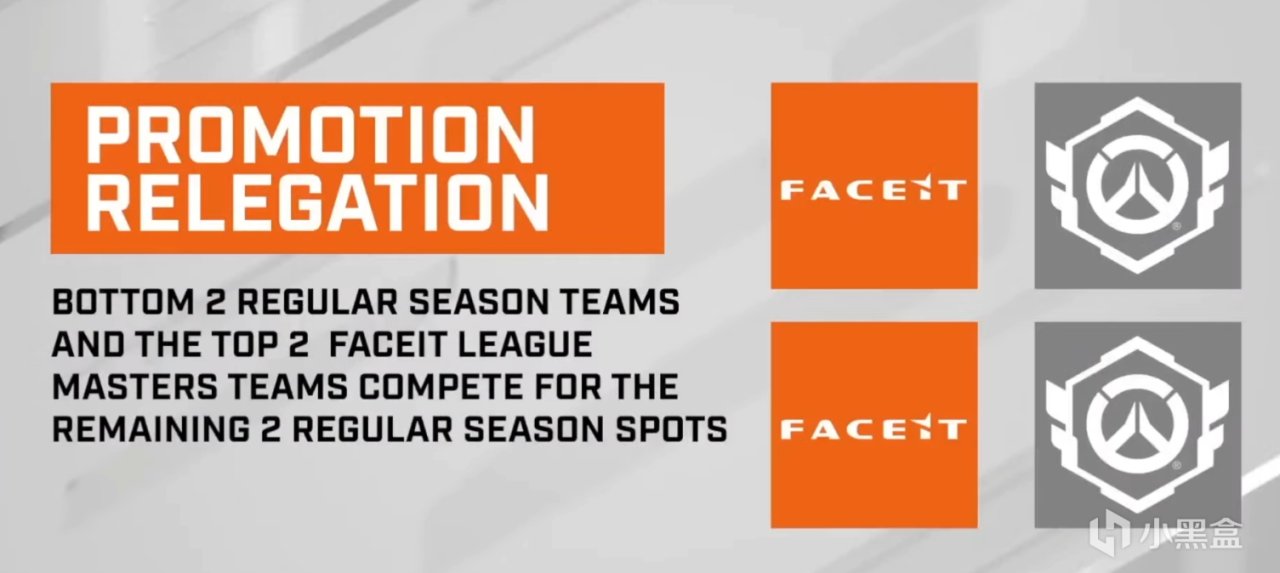 PROMOTION
RELEGATION

BOTTOM 2 REGULAR SEASON TEAMS AND THE TOP 2 FACEIT LEAGUE MASTERS TEAMS COMPETE FOR THE REMAINING 2 REGULAR SEASON SPOTS

FACEIT

FACEIT

小黑盒